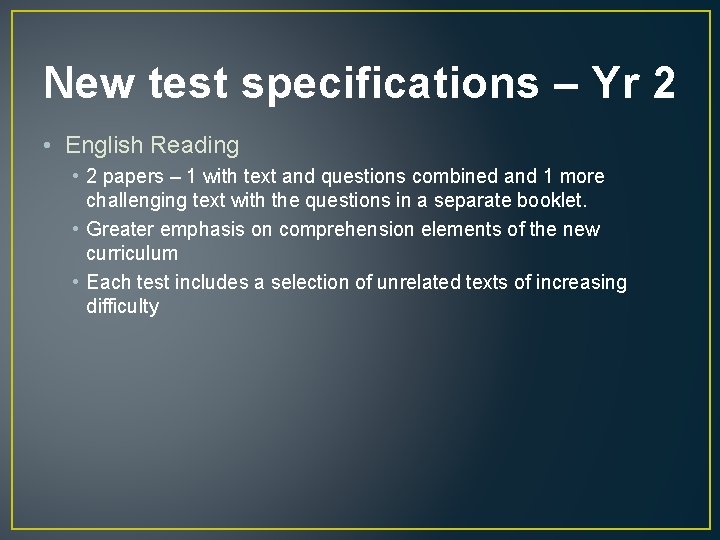 New test specifications – Yr 2

• English Reading
  • 2 papers – 1 with text and questions combined and 1 more challenging text with the questions in a separate booklet.
  • Greater emphasis on comprehension elements of the new curriculum
  • Each test includes a selection of unrelated texts of increasing difficulty